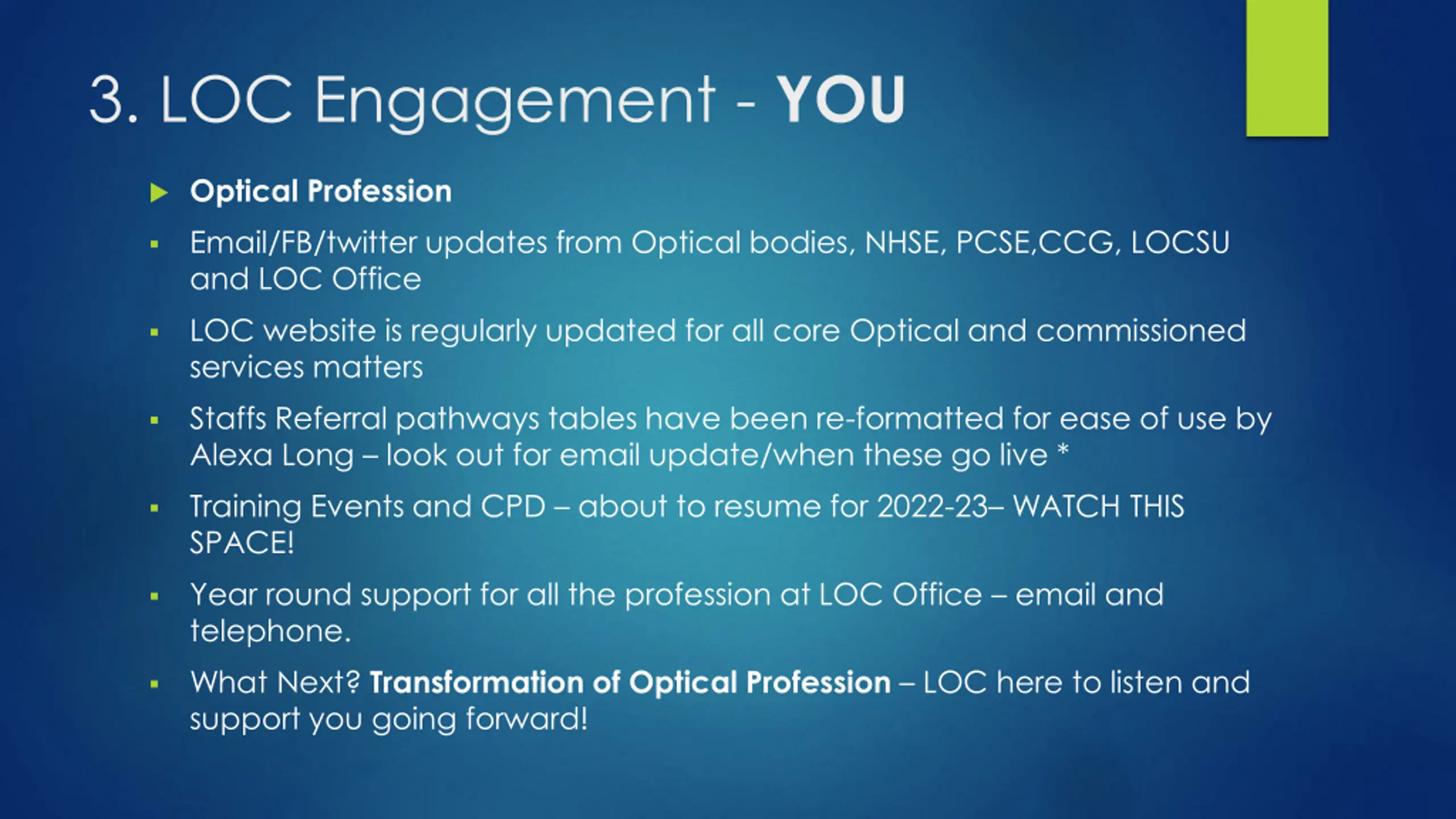 3. LOC Engagement - YOU

Optical Profession

Email/FB/twitter updates from Optical bodies, NHSE, PCSE,CCG, LOCSU and LOC Office

LOC website is regularly updated for all core Optical and commissioned services matters

Staffs Referral pathways tables have been re-formatted for ease of use by Alexa Long – look out for email update/when these go live *

Training Events and CPD – about to resume for 2022-23– WATCH THIS SPACE!

Year round support for all the profession at LOC Office – email and telephone.

What Next? Transformation of Optical Profession – LOC here to listen and support you going forward!